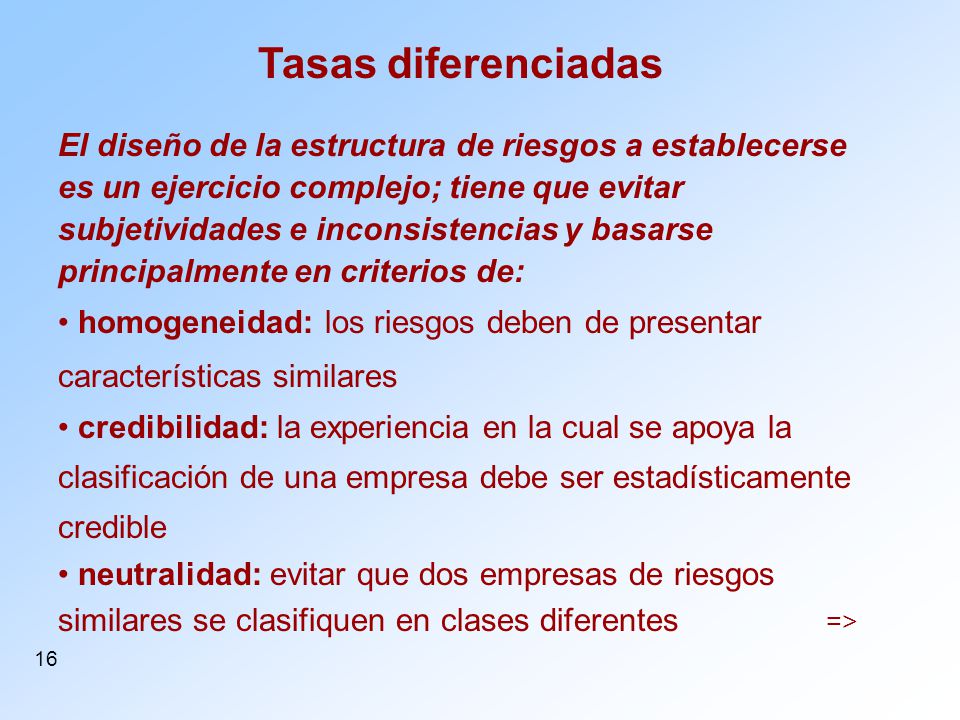 Tasas diferenciadas

El diseño de la estructura de riesgos a establecerse es un ejercicio complejo; tiene que evitar subjetividades e inconsistencias y basarse principalmente en criterios de:

• homogeneidad: los riesgos deben de presentar características similares

• credibilidad: la experiencia en la cual se apoya la clasificación de una empresa debe ser estadísticamente credible

• neutralidad: evitar que dos empresas de riesgos similares se clasifiquen en clases diferentes =>

16